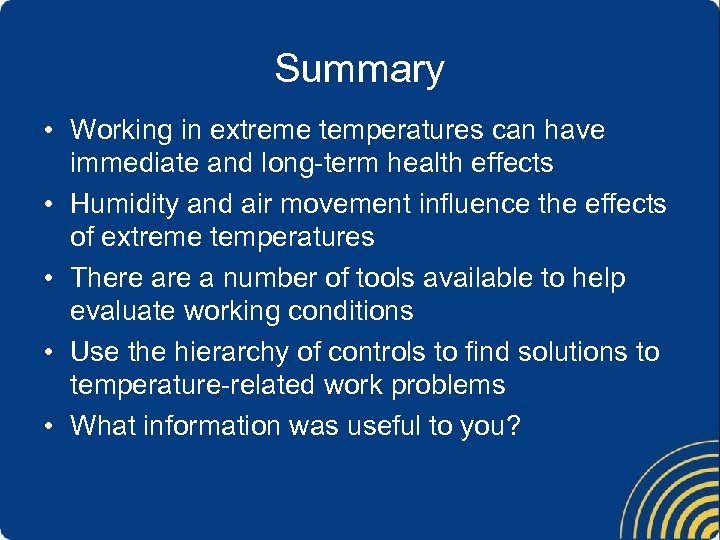 Summary

• Working in extreme temperatures can have immediate and long-term health effects
• Humidity and air movement influence the effects of extreme temperatures
• There are a number of tools available to help evaluate working conditions
• Use the hierarchy of controls to find solutions to temperature-related work problems
• What information was useful to you?